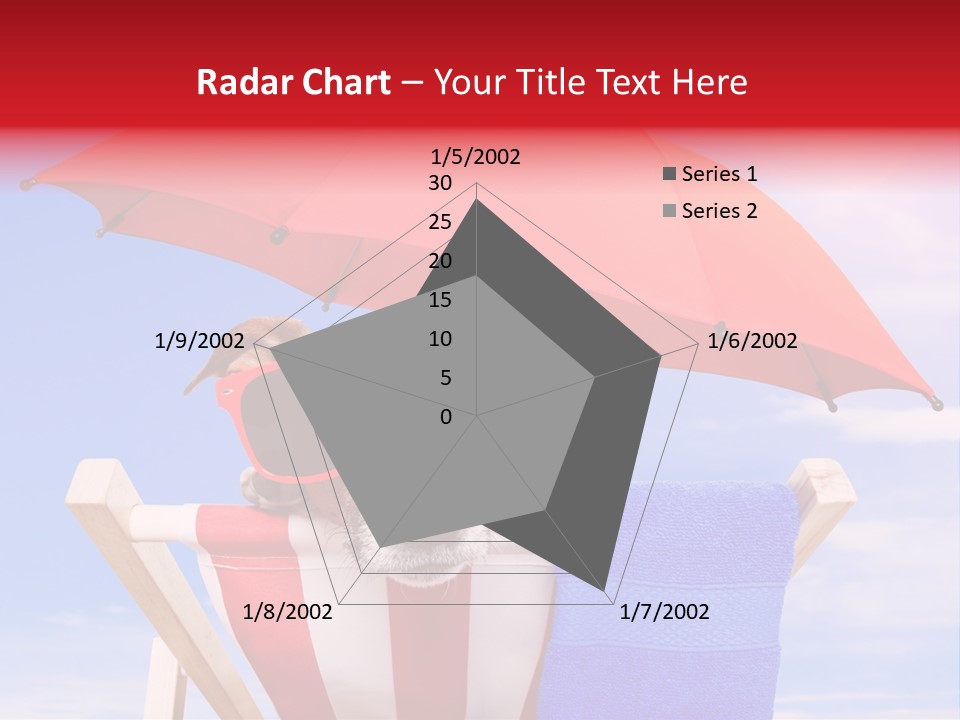 Radar Chart – Your Title Text Here

1/5/2002
30
25
20
15
10
5
0
1/6/2002
1/7/2002
1/8/2002
1/9/2002

Series 1
Series 2